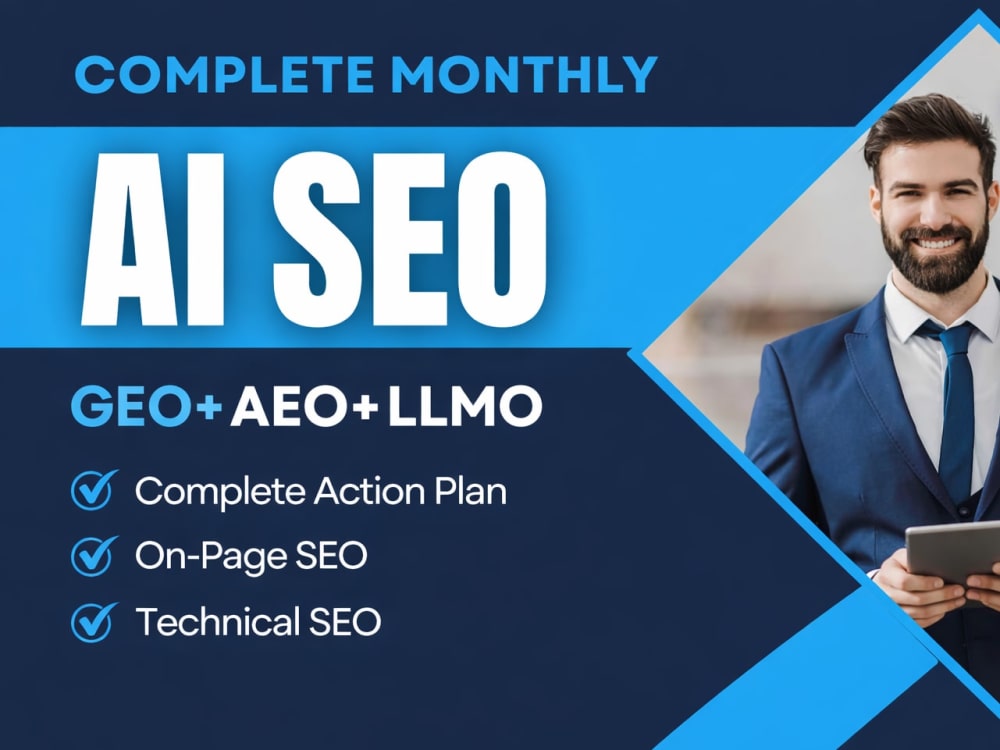 COMPLETE MONTHLY

AI SEO

GEO+ AEO+ LLMO

Complete Action Plan

On-Page SEO

Technical SEO